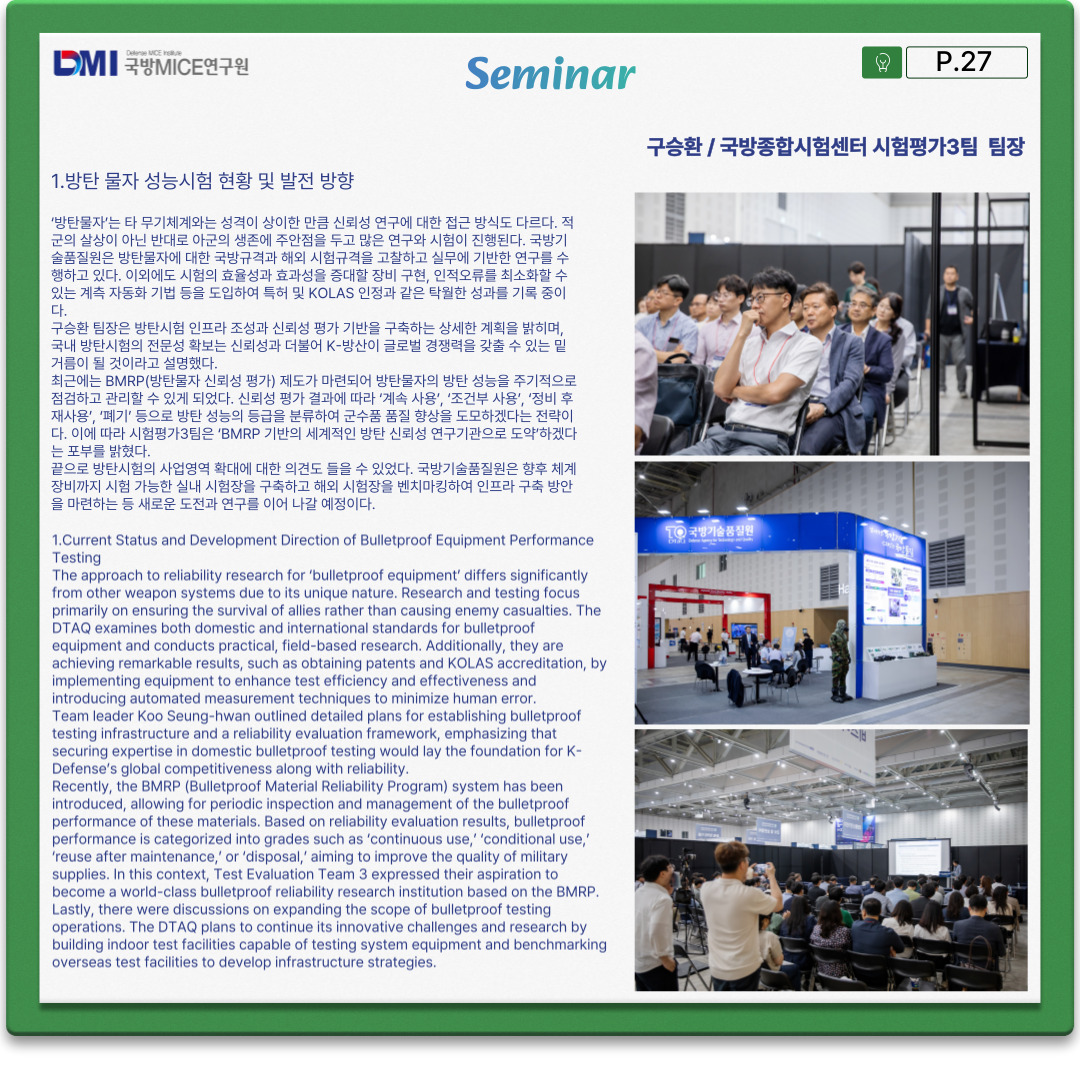 DMI Defense MICE Institute 국방MICE연구원

Seminar

P.27

구승환 / 국방종합시험센터 시험평가3팀 팀장

1.방탄 물자 성능시험 현황 및 발전 방향

'방탄물자'는 타 무기체계와는 성격이 상이한 만큼 신뢰성 연구에 대한 접근 방식도 다르다. 적군의 살상이 아닌 반대로 아군의 생존에 주안점을 두고 많은 연구와 시험이 진행된다. 국방기술품질원은 방탄물자에 대한 국방규격과 해외 시험규격을 고찰하고 실무에 기반한 연구를 수행하고 있다. 이외에도 시험의 효율성과 효과성을 증대할 장비 구현, 인적오류를 최소화할 수 있는 계측 자동화 기법 등을 도입하여 특허 및 KOLAS 인정과 같은 탁월한 성과를 기록 중이다.
구승환 팀장은 방탄시험 인프라 조성과 신뢰성 평가 기반을 구축하는 상세한 계획을 밝히며, 국내 방탄시험의 전문성 확보는 신뢰성과 더불어 K-방산이 글로벌 경쟁력을 갖출 수 있는 밑거름이 될 것이라고 설명했다.
최근에는 BMRP(방탄물자 신뢰성 평가) 제도가 마련되어 방탄물자의 방탄 성능을 주기적으로 점검하고 관리할 수 있게 되었다. 신뢰성 평가 결과에 따라 '계속 사용', '조건부 사용', '정비 후 재사용', '폐기' 등으로 방탄 성능의 등급을 분류하여 군수품 품질 향상을 도모하겠다는 전략이다. 이에 따라 시험평가3팀은 'BMRP 기반의 세계적인 방탄 신뢰성 연구기관으로 도약'하겠다는 포부를 밝혔다.
끝으로 방탄시험의 사업영역 확대에 대한 의견도 들을 수 있었다. 국방기술품질원은 향후 체계장비까지 시험 가능한 실내 시험장을 구축하고 해외 시험장을 벤치마킹하여 인프라 구축 방안을 마련하는 등 새로운 도전과 연구를 이어 나갈 예정이다.

1.Current Status and Development Direction of Bulletproof Equipment Performance Testing
The approach to reliability research for 'bulletproof equipment' differs significantly from other weapon systems due to its unique nature. Research and testing focus primarily on ensuring the survival of allies rather than causing enemy casualties. The DTAQ examines both domestic and international standards for bulletproof equipment and conducts practical, field-based research. Additionally, they are achieving remarkable results, such as obtaining patents and KOLAS accreditation, by implementing equipment to enhance test efficiency and effectiveness and introducing automated measurement techniques to minimize human error.
Team leader Koo Seung-hwan outlined detailed plans for establishing bulletproof testing infrastructure and a reliability evaluation framework, emphasizing that securing expertise in domestic bulletproof testing would lay the foundation for K-Defense's global competitiveness along with reliability.
Recently, the BMRP (Bulletproof Material Reliability Program) system has been introduced, allowing for periodic inspection and management of the bulletproof performance of these materials. Based on reliability evaluation results, bulletproof performance is categorized into grades such as 'continuous use,' 'conditional use,' 'reuse after maintenance,' or 'disposal,' aiming to improve the quality of military supplies. In this context, Test Evaluation Team 3 expressed their aspiration to become a world-class bulletproof reliability research institution based on the BMRP.
Lastly, there were discussions on expanding the scope of bulletproof testing operations. The DTAQ plans to continue its innovative challenges and research by building indoor test facilities capable of testing system equipment and benchmarking overseas test facilities to develop infrastructure strategies.

국방기술품질원